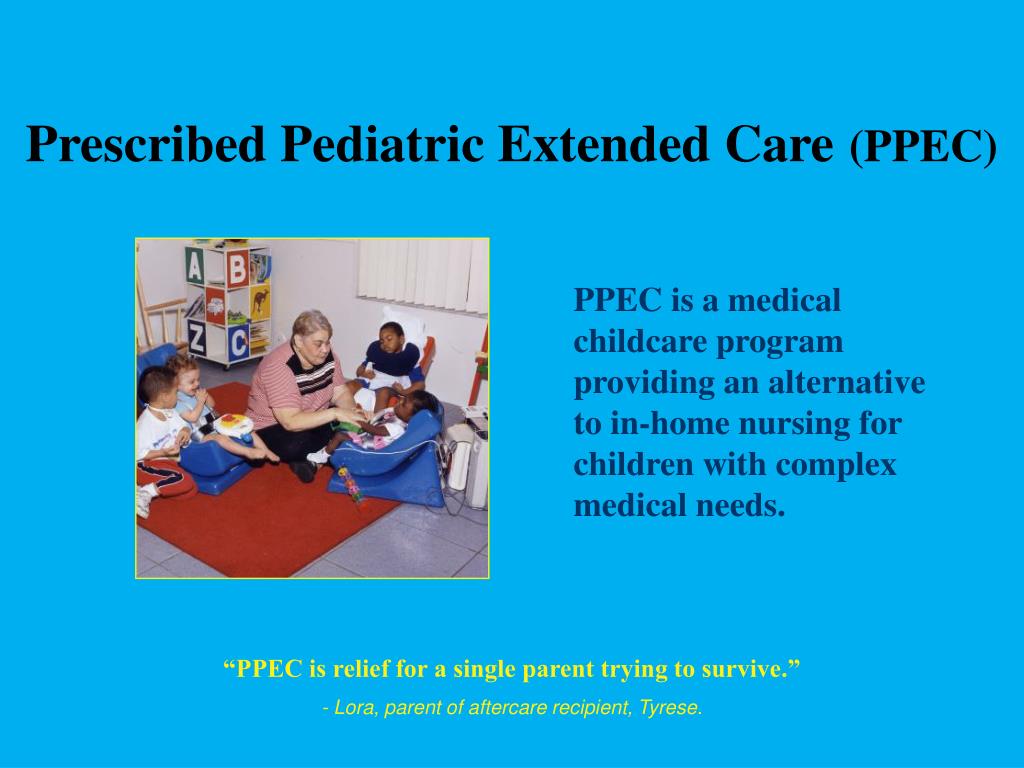 Prescribed Pediatric Extended Care (PPEC)

A
B
Z
C

PPEC is a medical childcare program providing an alternative to in-home nursing for children with complex medical needs.

“PPEC is relief for a single parent trying to survive.”

- Lora, parent of aftercare recipient, Tyrese.